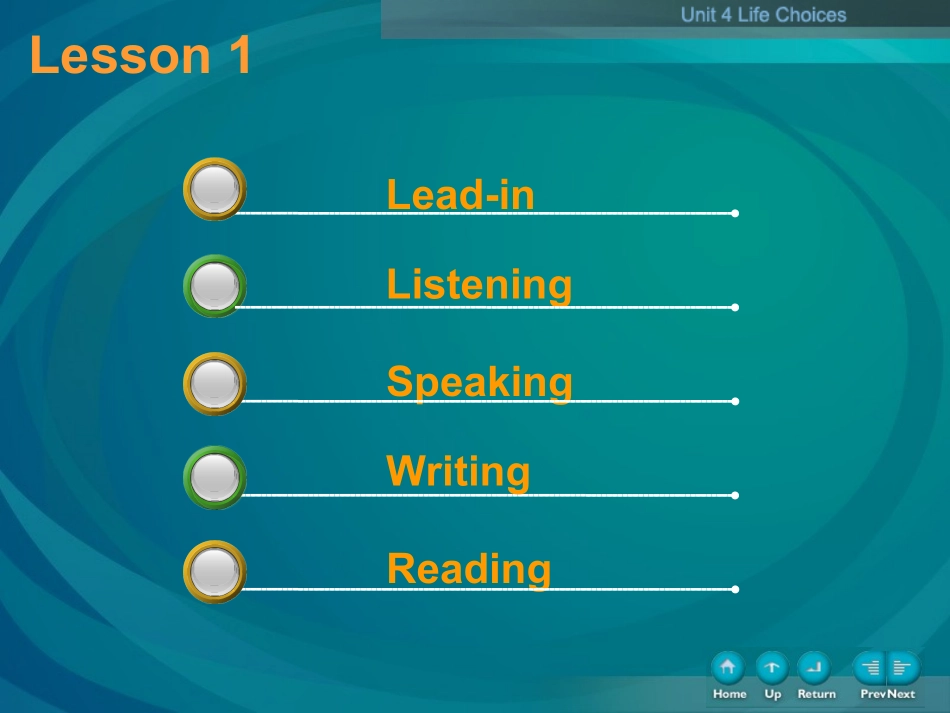 Unit 4 Life Choices

Lesson 1

Lead-in

Listening

Speaking

Writing

Reading

Home Up Return Prev Next